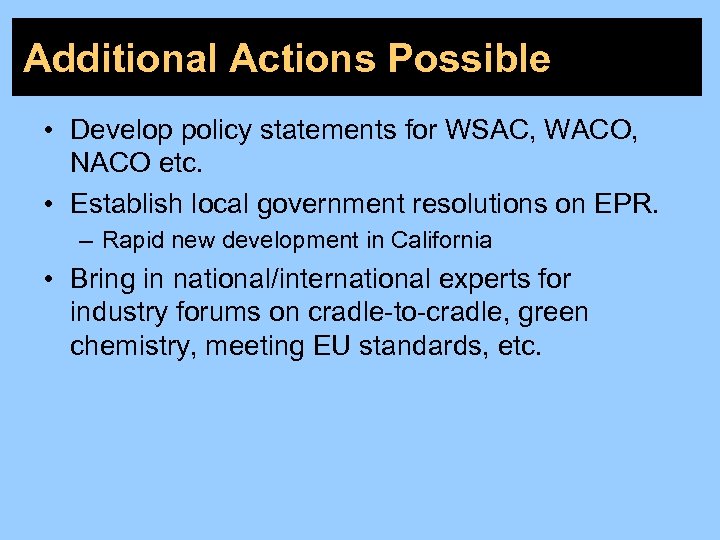 Additional Actions Possible

• Develop policy statements for WSAC, WACO, NACO etc.

• Establish local government resolutions on EPR.

– Rapid new development in California

• Bring in national/international experts for industry forums on cradle-to-cradle, green chemistry, meeting EU standards, etc.